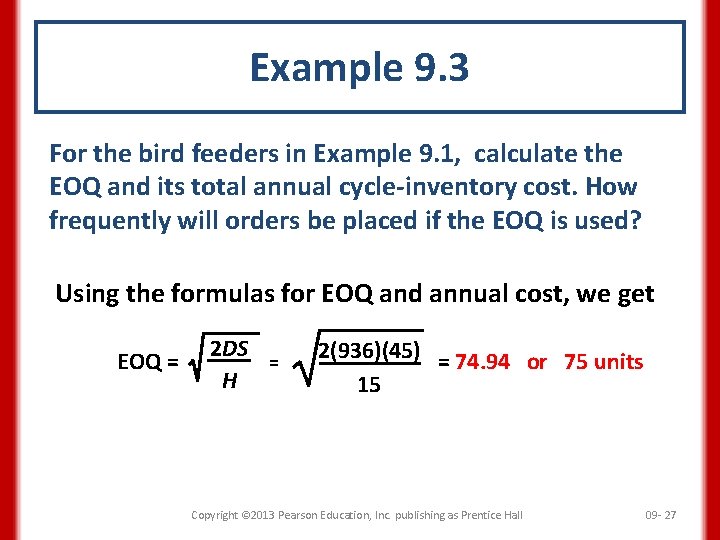 Example 9.3

For the bird feeders in Example 9.1, calculate the EOQ and its total annual cycle-inventory cost. How frequently will orders be placed if the EOQ is used?

Using the formulas for EOQ and annual cost, we get

EOQ = $\sqrt{\frac{2DS}{H}}$ = $\sqrt{\frac{2(936)(45)}{15}}$ = 74.94 or 75 units

Copyright ©2013 Pearson Education, Inc. publishing as Prentice Hall

09- 27